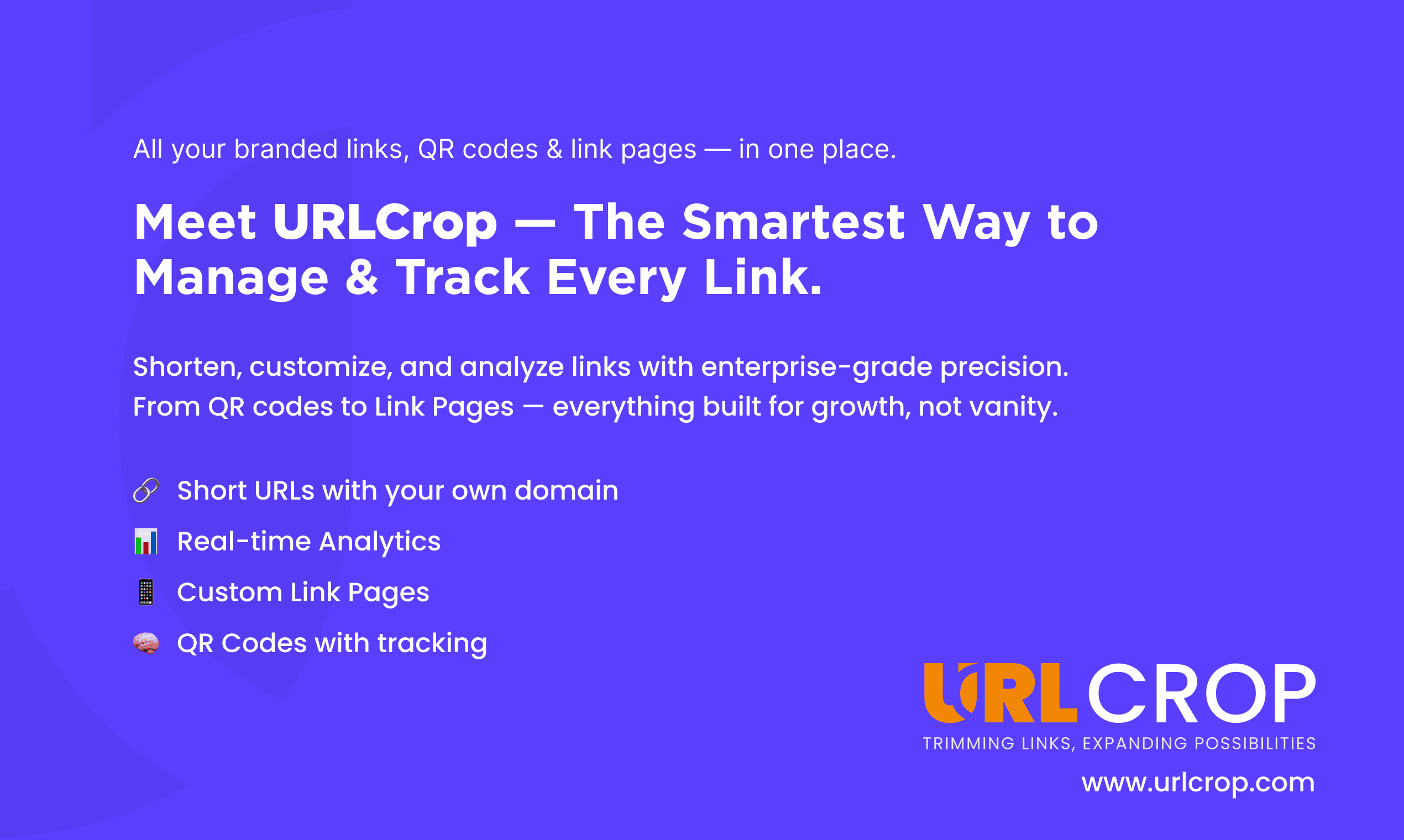 All your branded links, QR codes & link pages — in one place.

Meet URLCrop — The Smartest Way to Manage & Track Every Link.

Shorten, customize, and analyze links with enterprise-grade precision. From QR codes to Link Pages — everything built for growth, not vanity.

🔗 Short URLs with your own domain
📊 Real-time Analytics
📱 Custom Link Pages
🧠 QR Codes with tracking

URLCROP
TRIMMING LINKS, EXPANDING POSSIBILITIES
www.urlcrop.com